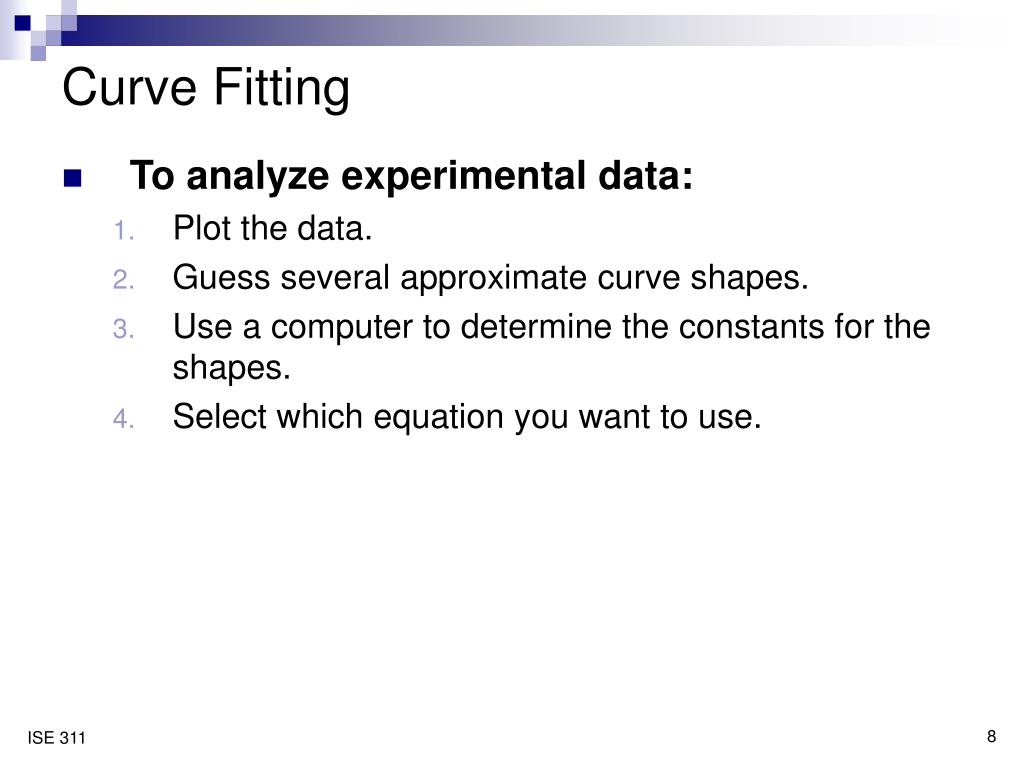 Curve Fitting

To analyze experimental data:

1. Plot the data.
2. Guess several approximate curve shapes.
3. Use a computer to determine the constants for the shapes.
4. Select which equation you want to use.

ISE 311

8